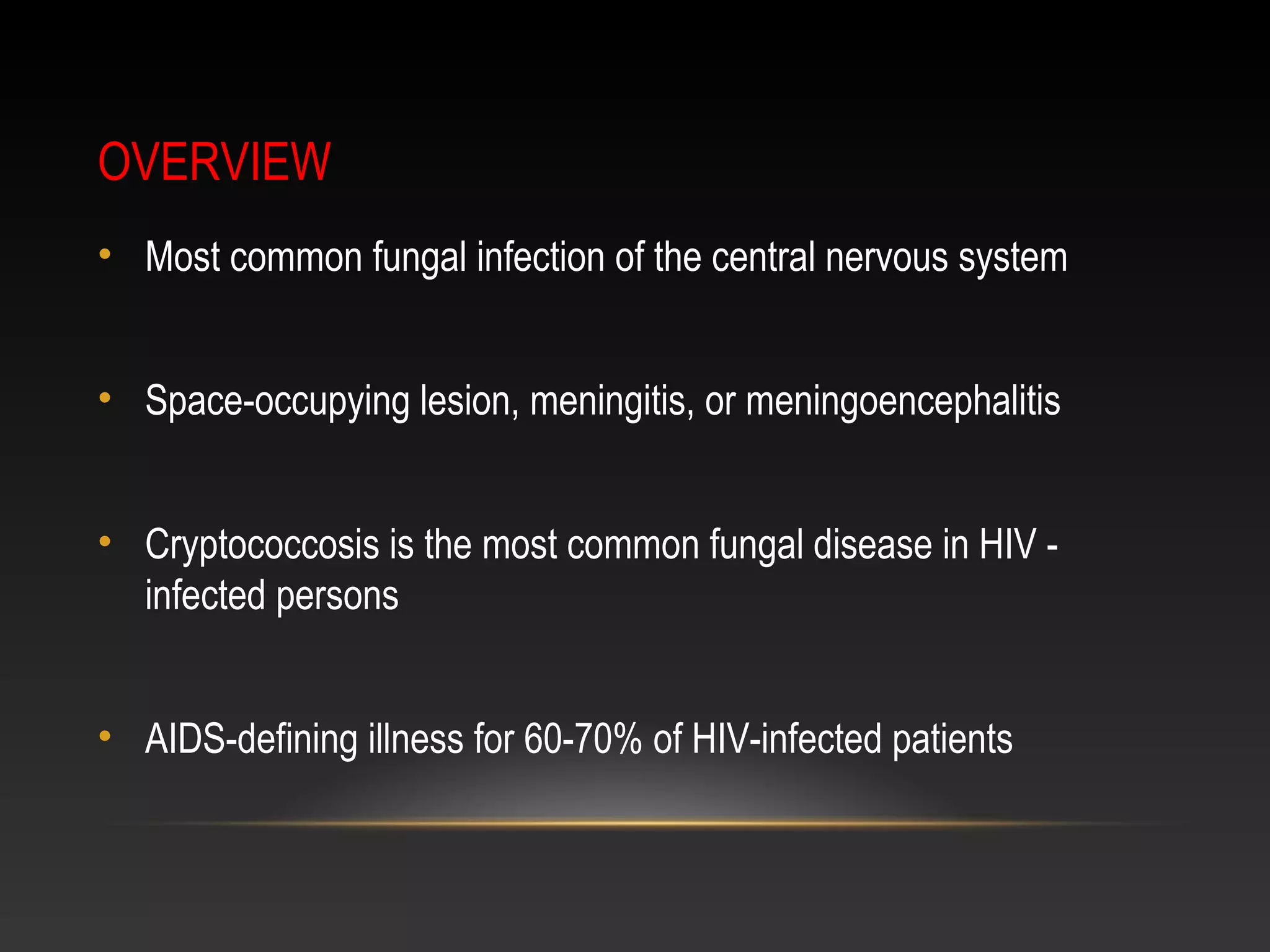 OVERVIEW

• Most common fungal infection of the central nervous system

• Space-occupying lesion, meningitis, or meningoencephalitis

• Cryptococcosis is the most common fungal disease in HIV - infected persons

• AIDS-defining illness for 60-70% of HIV-infected patients